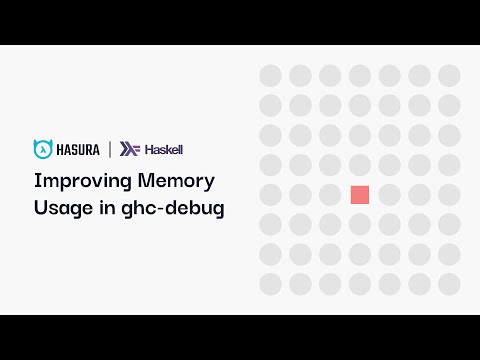 HASURA | Haskell

Improving Memory Usage in ghc-debug